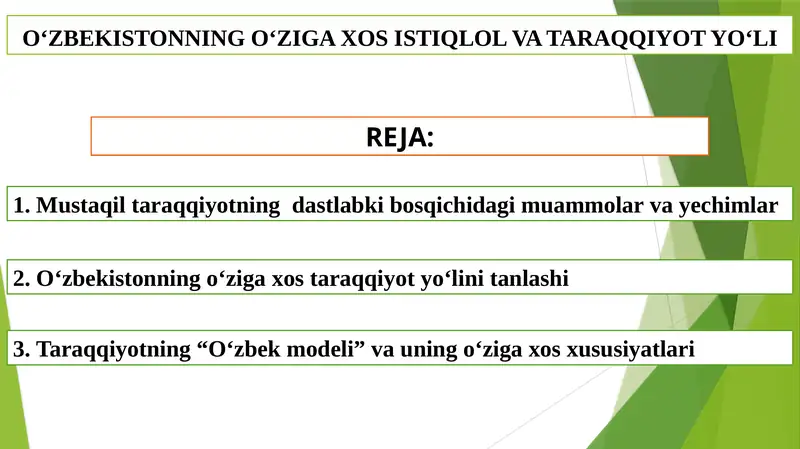 O‘ZBEKISTONNING O‘ZIGA XOS ISTIQLOL VA TARAQQIYOT YO‘LI

REJA:

1. Mustaqil taraqqiyotning dastlabki bosqichidagi muammolar va yechimlar

2. O‘zbekistonning o‘ziga xos taraqqiyot yo‘lini tanlashi

3. Taraqqiyotning “O‘zbek modeli” va uning o‘ziga xos xususiyatlari